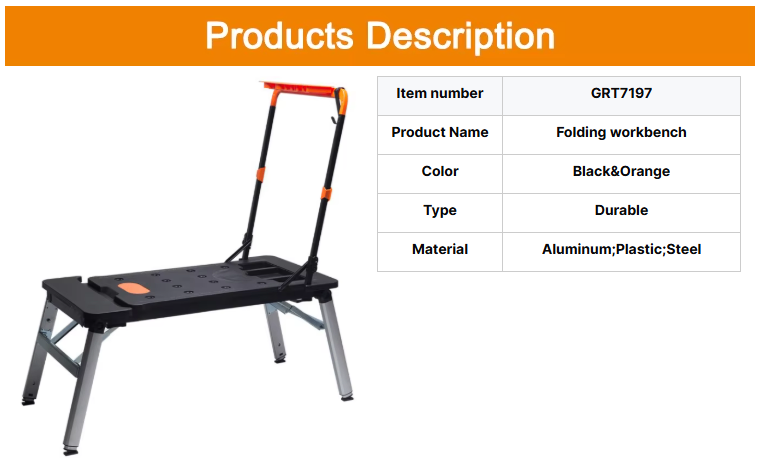 Products Description

| Item number | GRT7197 |
|---|---|
| Product Name | Folding workbench |
| Color | Black&Orange |
| Type | Durable |
| Material | Aluminum;Plastic;Steel |